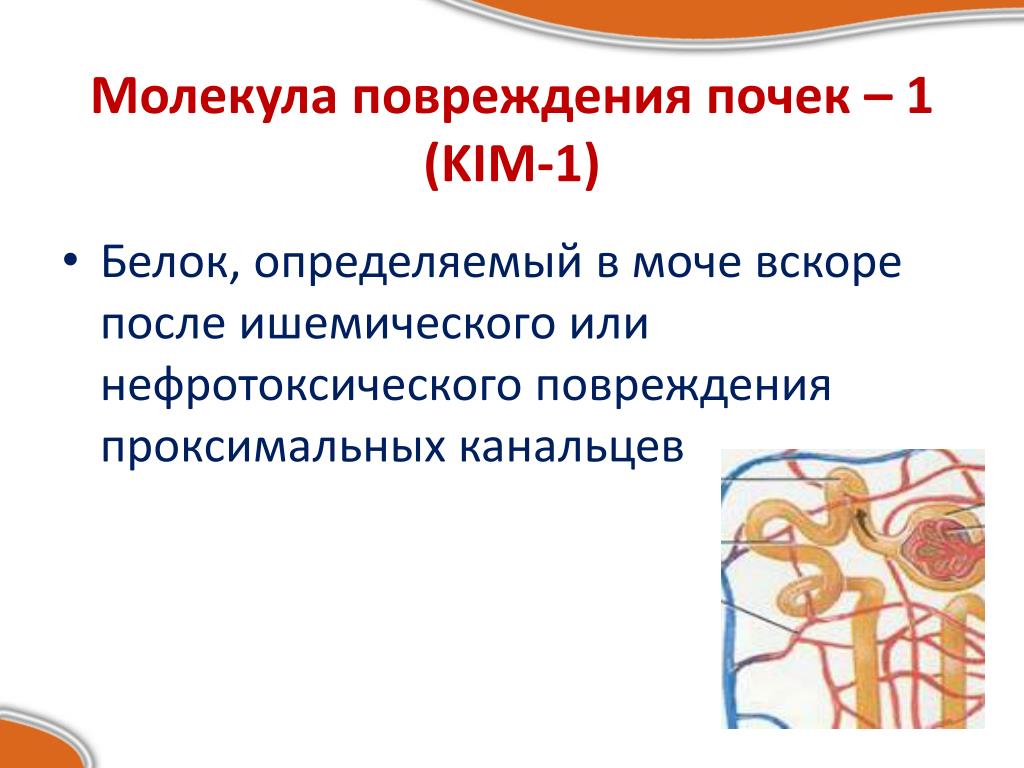 Молекула повреждения почек – 1 (KIM-1)

• Белок, определяемый в моче вскоре после ишемического или нефротоксического повреждения проксимальных канальцев